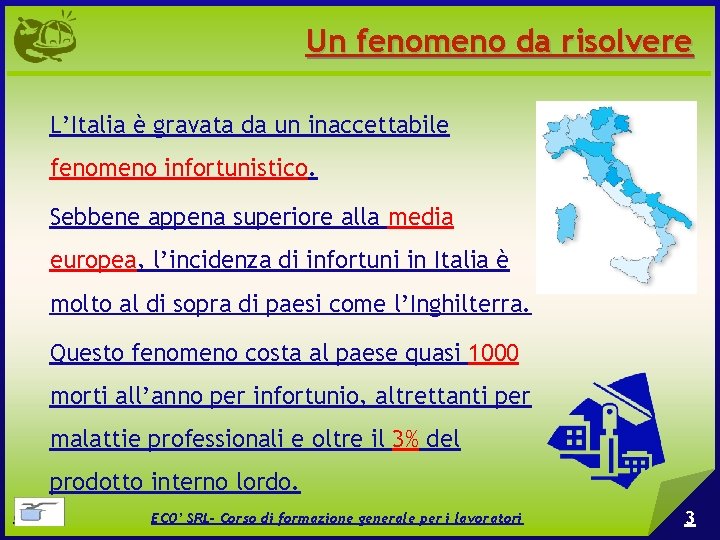 Un fenomeno da risolvere

L’Italia è gravata da un inaccettabile fenomeno infortunistico.

Sebbene appena superiore alla media europea, l’incidenza di infortuni in Italia è molto al di sopra di paesi come l’Inghilterra.

Questo fenomeno costa al paese quasi 1000 morti all’anno per infortunio, altrettanti per malattie professionali e oltre il 3% del prodotto interno lordo.

ECO’ SRL- Corso di formazione generale per i lavoratori

3